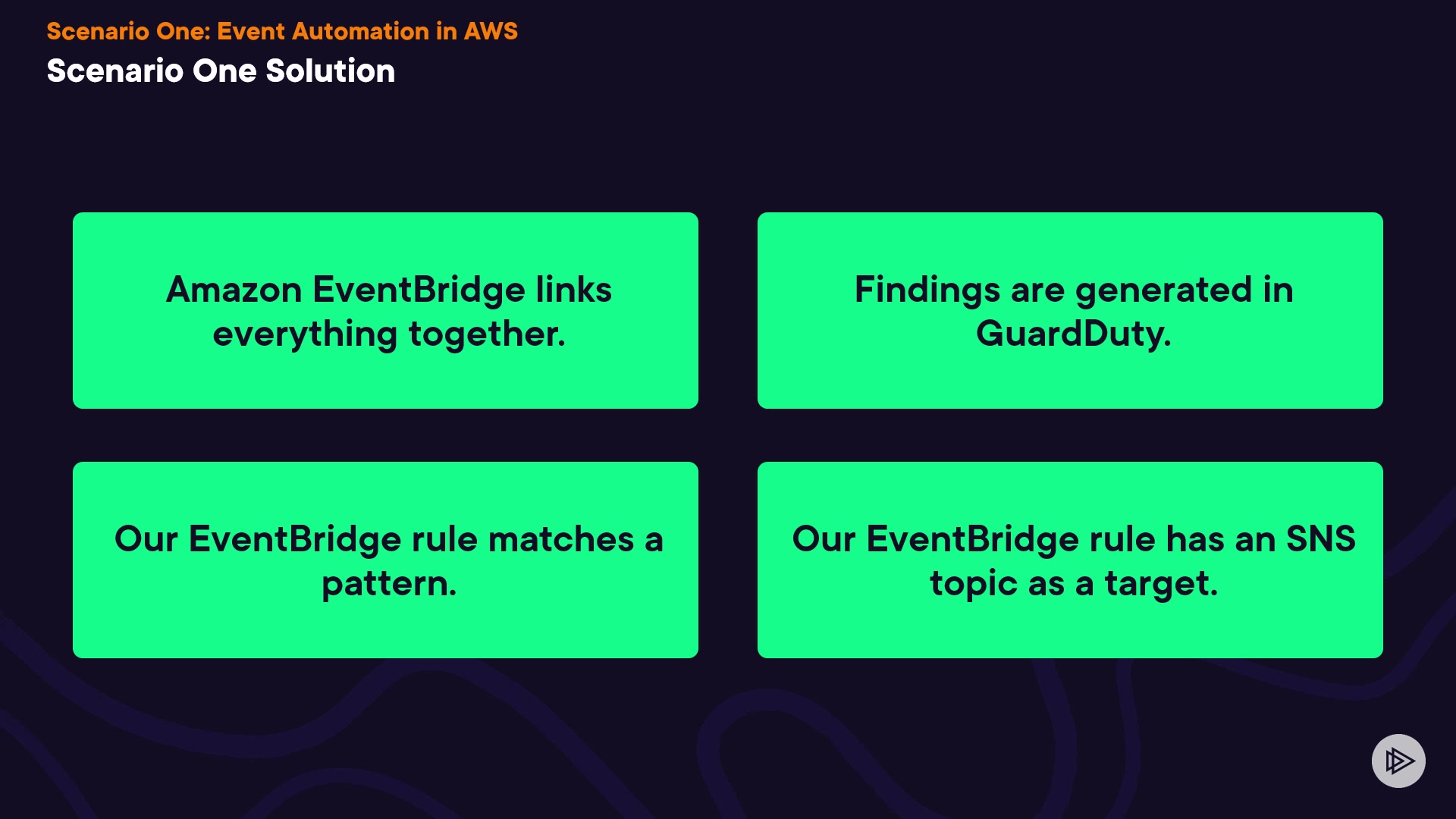 Scenario One: Event Automation in AWS

Scenario One Solution

Amazon EventBridge links everything together.

Findings are generated in GuardDuty.

Our EventBridge rule matches a pattern.

Our EventBridge rule has an SNS topic as a target.